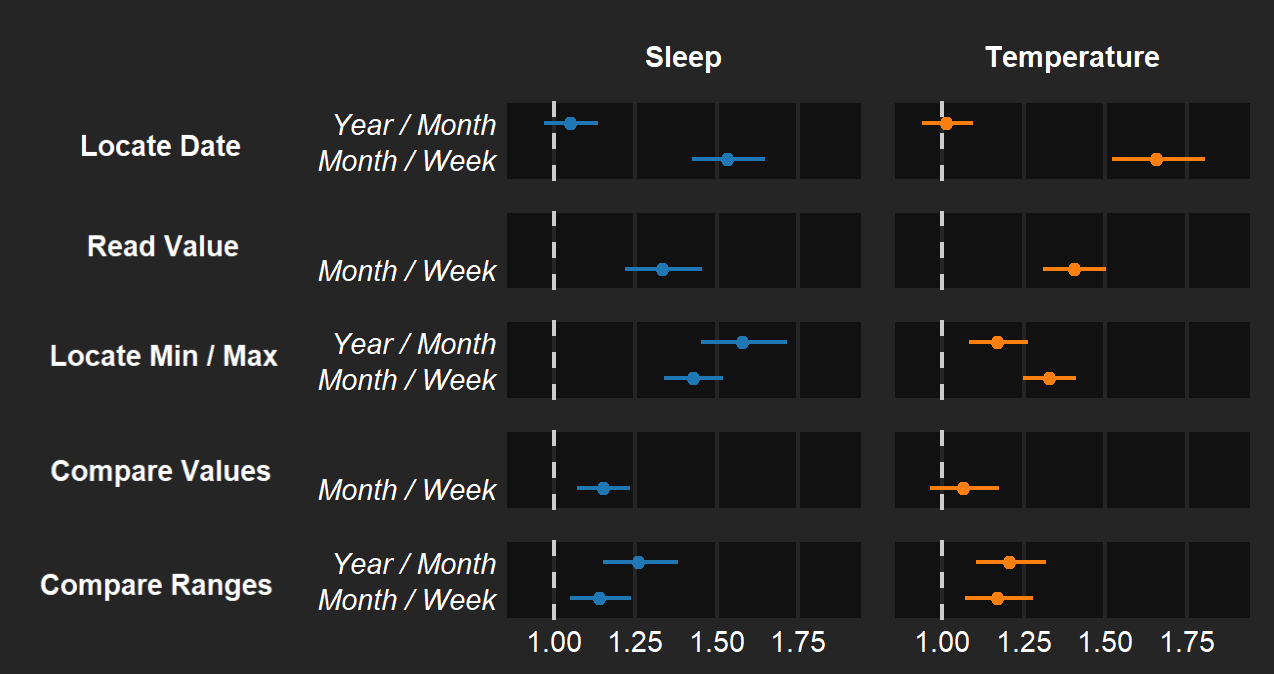 Sleep

Temperature

Locate Date
Year / Month
Month / Week

Read Value
Month / Week

Locate Min / Max
Year / Month
Month / Week

Compare Values
Month / Week

Compare Ranges
Year / Month
Month / Week

1.00 1.25 1.50 1.75

1.00 1.25 1.50 1.75